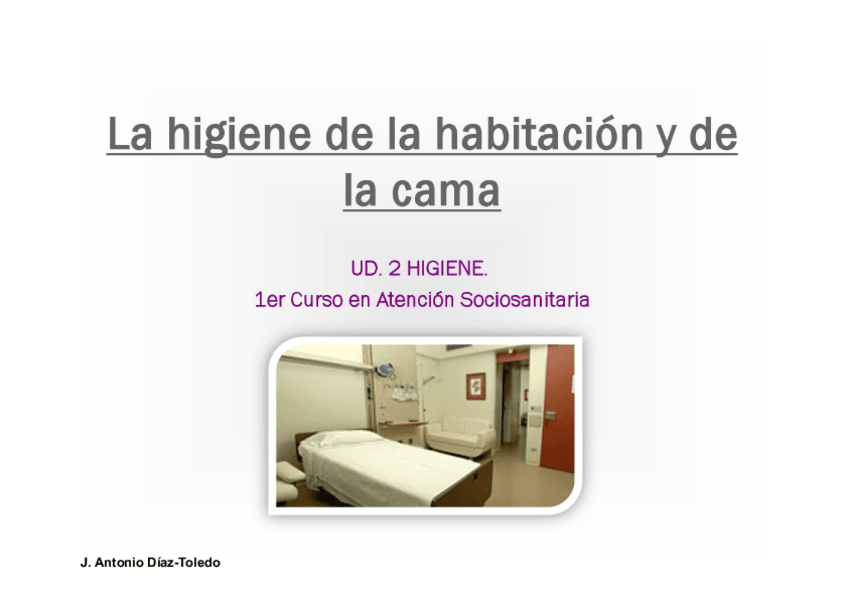 La higiene de la habitación y de la cama

UD. 2 HIGIENE.
1er Curso en Atención Sociosanitaria

J. Antonio Díaz-Toledo